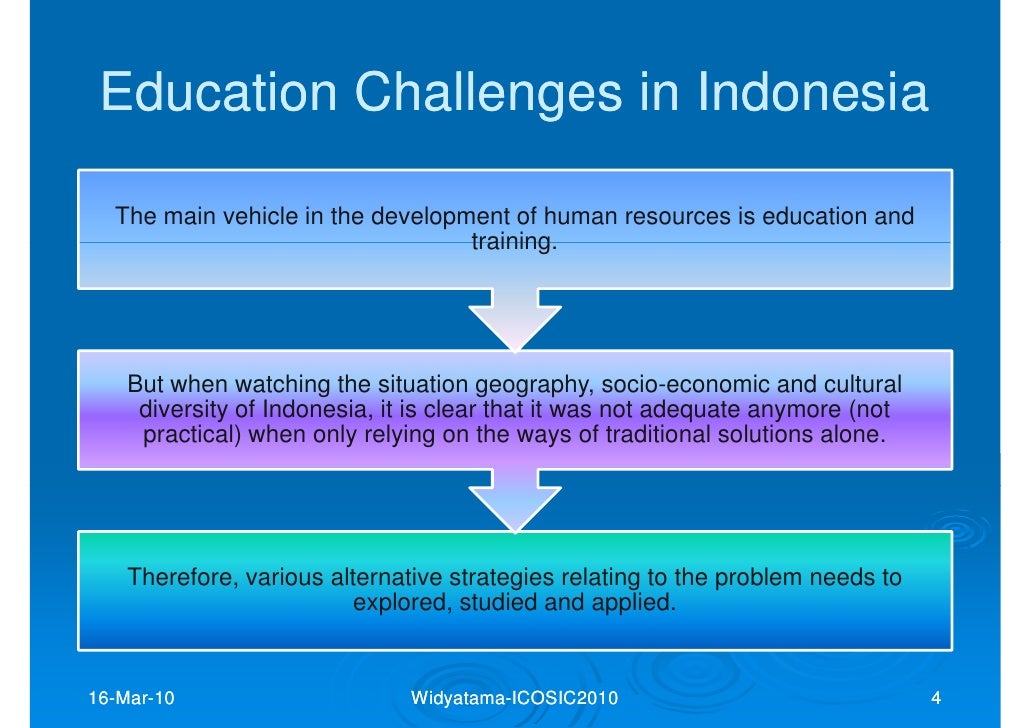 Education Challenges in Indonesia

The main vehicle in the development of human resources is education and training.

But when watching the situation geography, socio-economic and cultural diversity of Indonesia, it is clear that it was not adequate anymore (not practical) when only relying on the ways of traditional solutions alone.

Therefore, various alternative strategies relating to the problem needs to explored, studied and applied.

16-Mar-10

Widyatama-ICOSIC2010

4